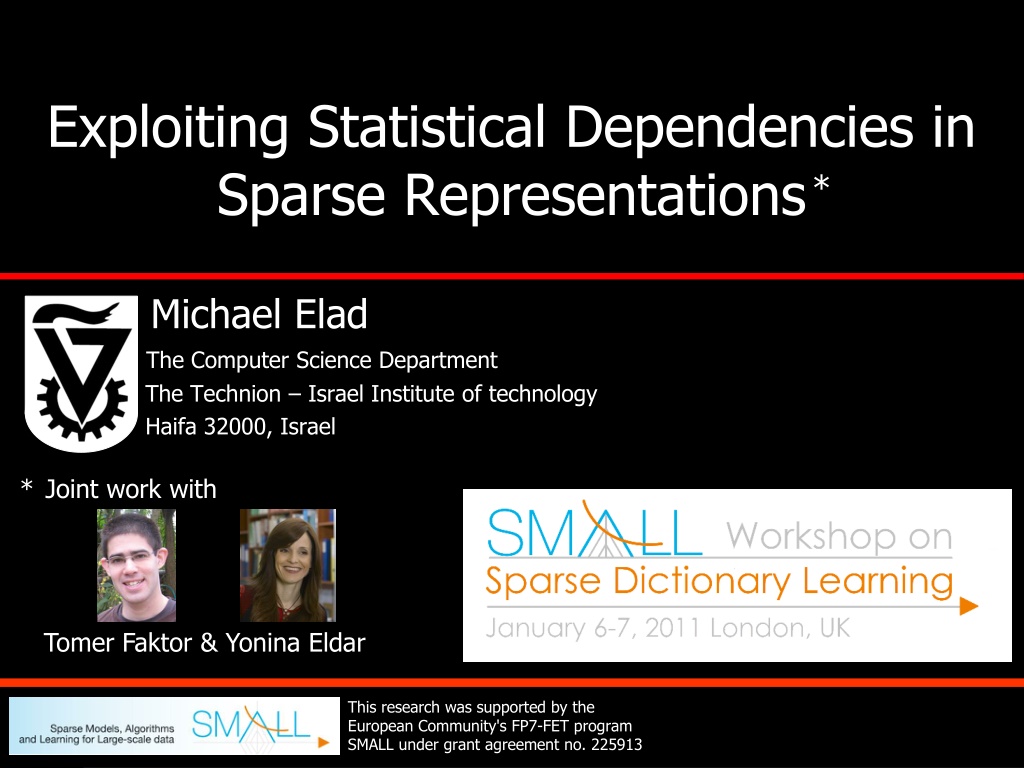 Exploiting Statistical Dependencies in Sparse Representations*

Michael Elad
The Computer Science Department
The Technion – Israel Institute of technology
Haifa 32000, Israel

* Joint work with

Tomer Faktor & Yonina Eldar

SMALL Workshop on
Sparse Dictionary Learning
January 6-7, 2011 London, UK

Sparse Models, Algorithms and Learning for Large-scale data SMALL

This research was supported by the European Community's FP7-FET program SMALL under grant agreement no. 225913